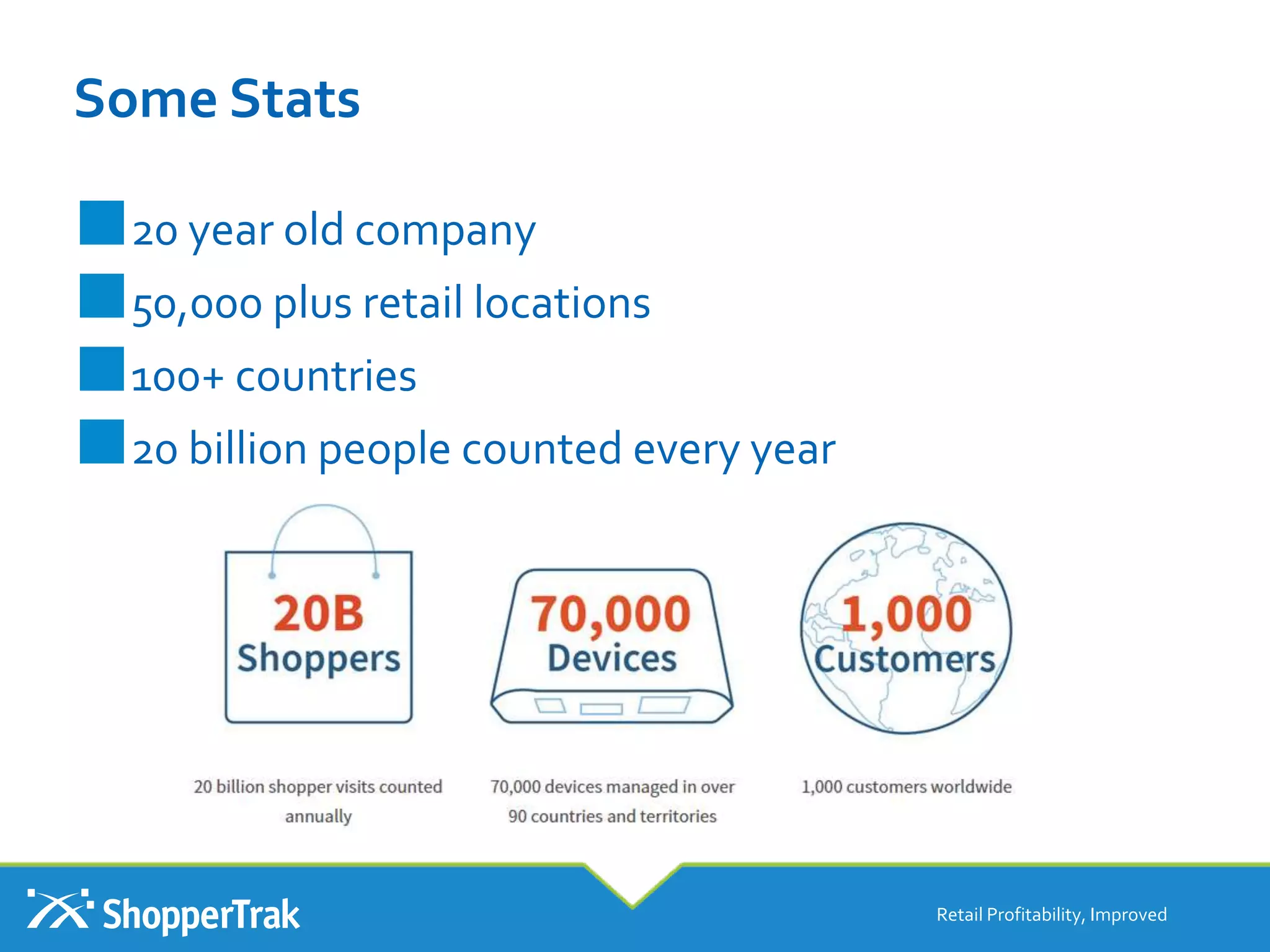 Some Stats

20 year old company

50,000 plus retail locations

100+ countries

20 billion people counted every year

20B Shoppers

70,000 Devices

1,000 Customers

20 billion shopper visits counted annually

70,000 devices managed in over 90 countries and territories

1,000 customers worldwide

ShopperTrak

Retail Profitability, Improved